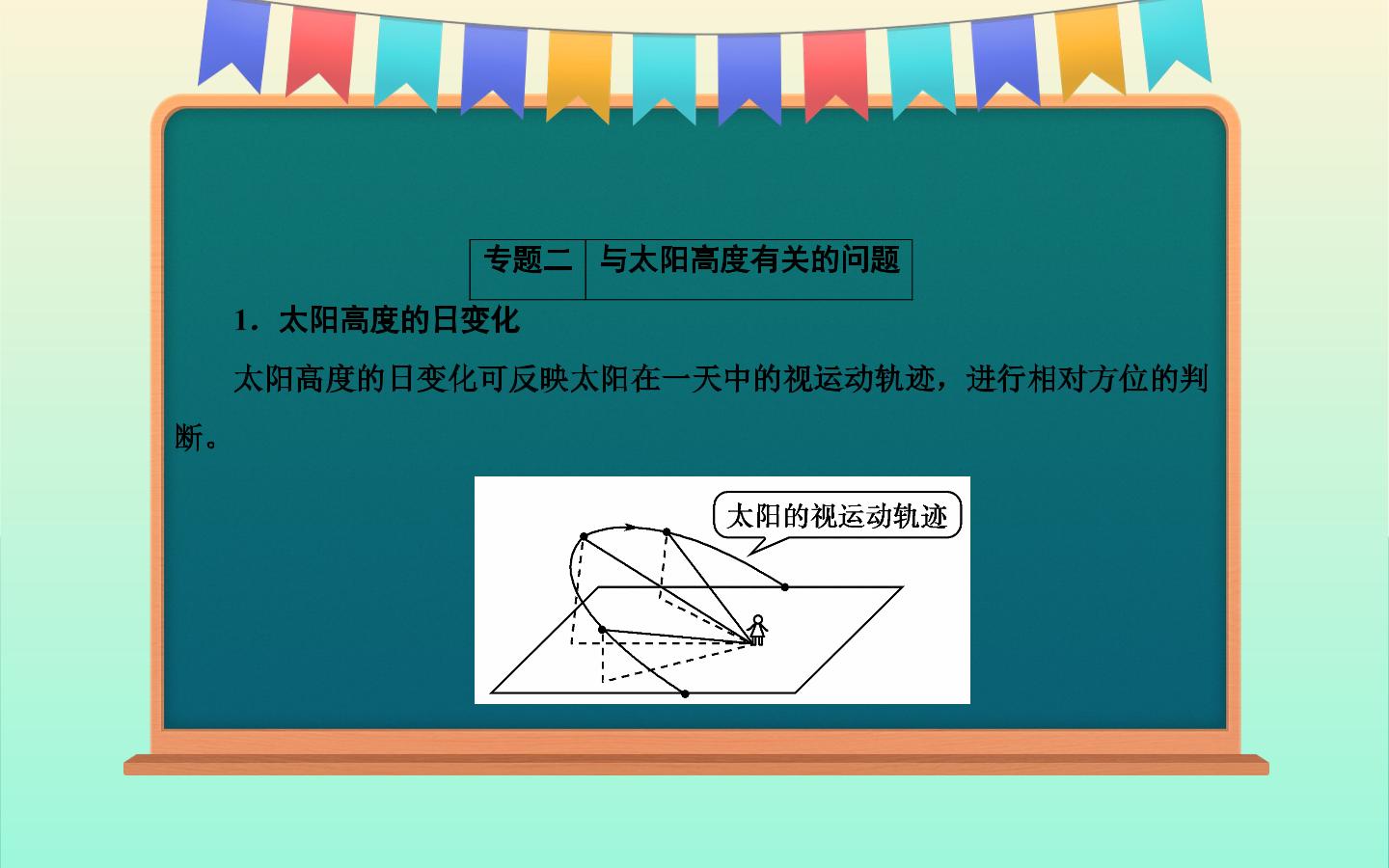 专题二 与太阳高度有关的问题

1．太阳高度的日变化

太阳高度的日变化可反映太阳在一天中的视运动轨迹，进行相对方位的判断。

太阳的视运动轨迹